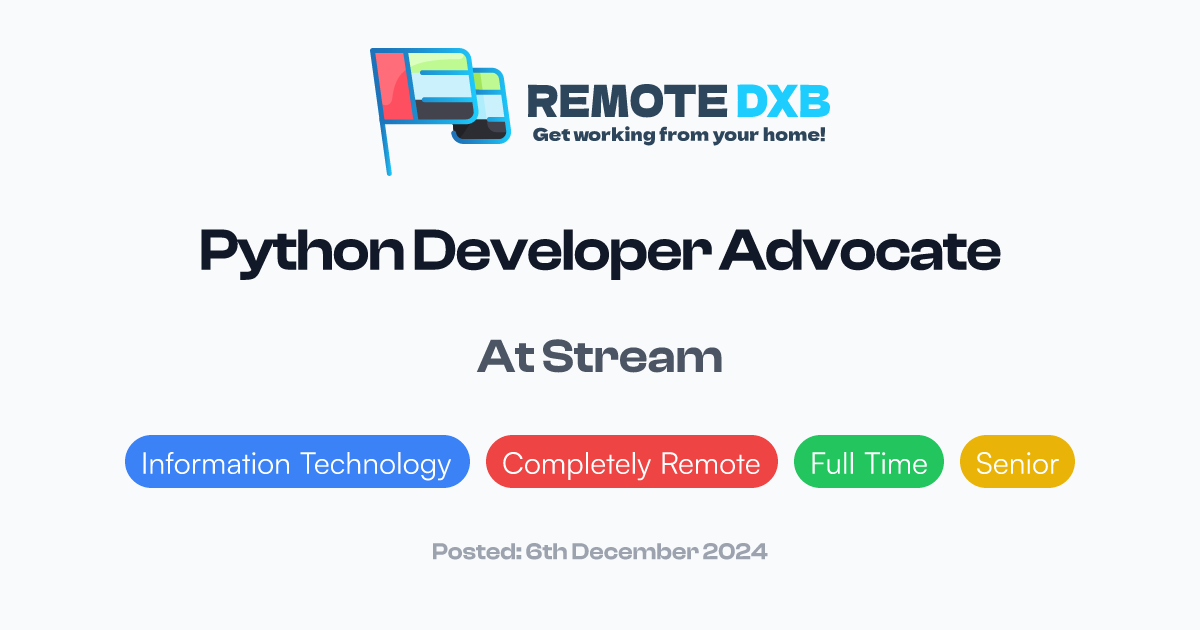 REMOTE DXB
Get working from your home!

Python Developer Advocate

At Stream

Information Technology
Completely Remote
Full Time
Senior

Posted: 6th December 2024